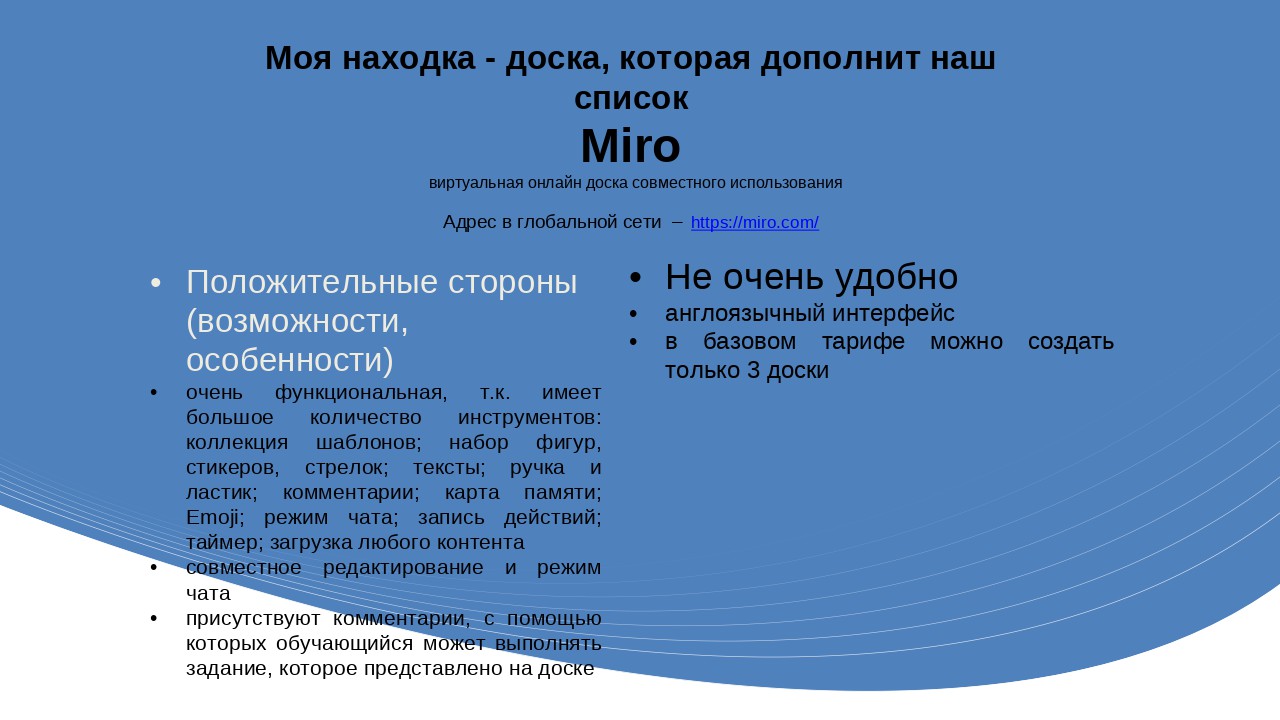 Моя находка - доска, которая дополнит наш список
Miro
виртуальная онлайн доска совместного использования

Адрес в глобальной сети – https://miro.com/

• Положительные стороны (возможности, особенности)
• очень функциональная, т.к. имеет большое количество инструментов: коллекция шаблонов; набор фигур, стикеров, стрелок; тексты; ручка и ластик; комментарии; карта памяти; Emoji; режим чата; запись действий; таймер; загрузка любого контента
• совместное редактирование и режим чата
• присутствуют комментарии, с помощью которых обучающийся может выполнять задание, которое представлено на доске

• Не очень удобно
• англоязычный интерфейс
• в базовом тарифе можно создать только 3 доски